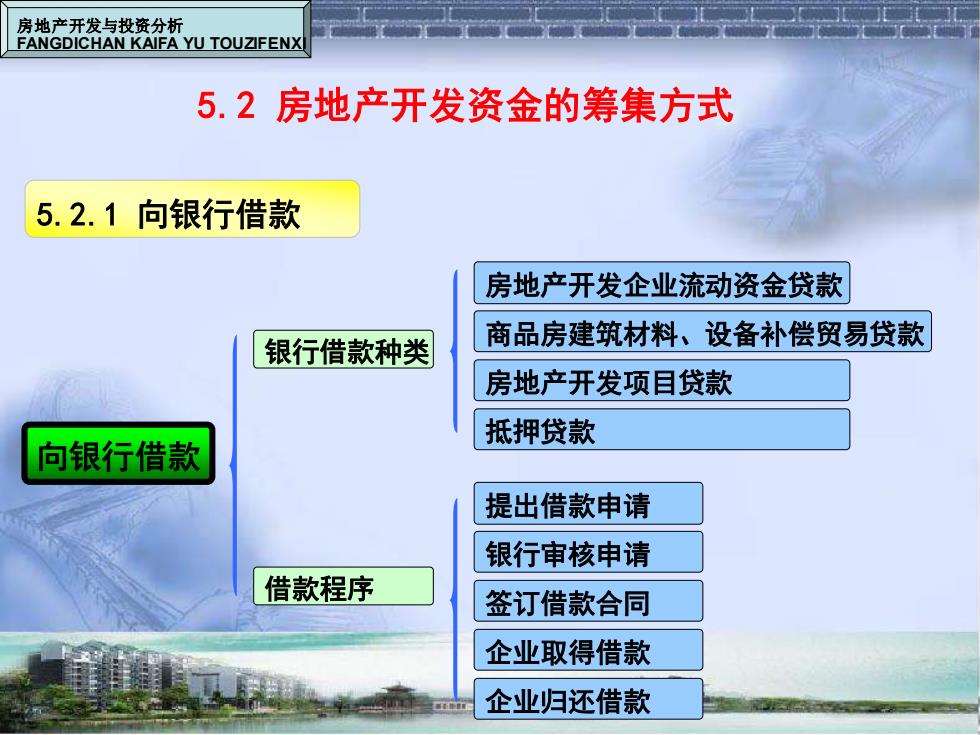 房地产开发与投资分析
FANGDICHAN KAIFA YU TOUZIFENXI

5.2 房地产开发资金的筹集方式

5.2.1 向银行借款

向银行借款

银行借款种类

房地产开发企业流动资金贷款

商品房建筑材料、设备补偿贸易贷款

房地产开发项目贷款

抵押贷款

借款程序

提出借款申请

银行审核申请

签订借款合同

企业取得借款

企业归还借款